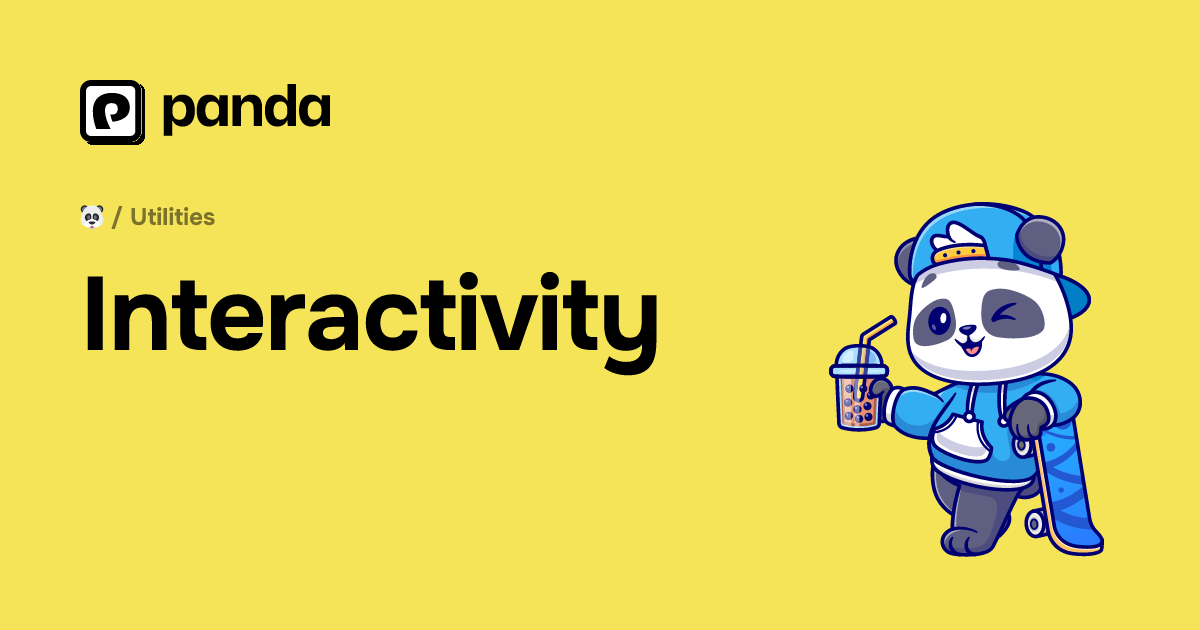 panda

🐼 / Utilities

Interactivity